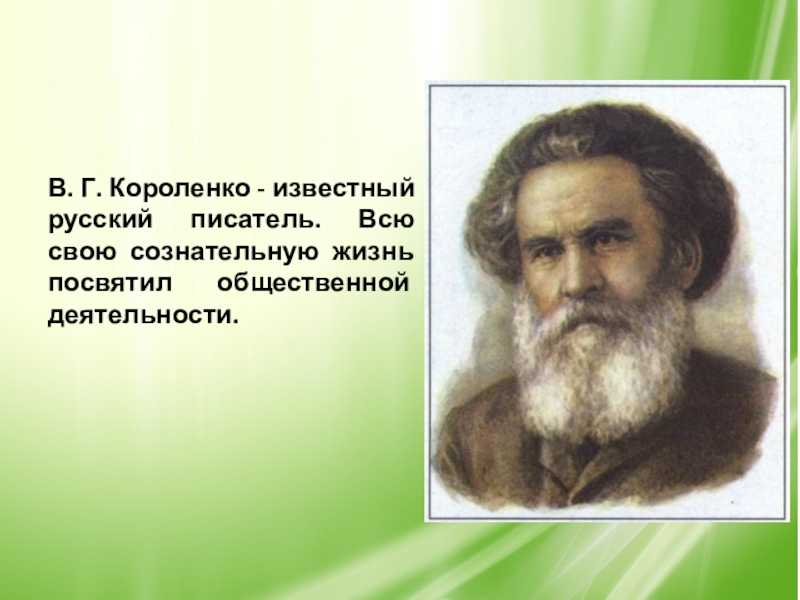 В. Г. Короленко - известный русский писатель. Всю свою сознательную жизнь посвятил общественной деятельности.